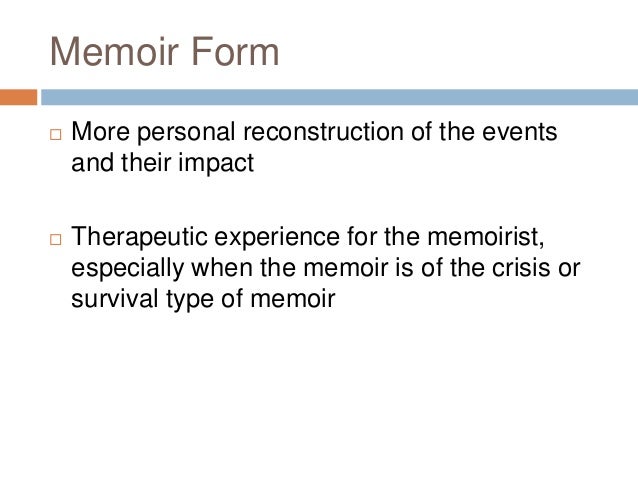 Memoir Form

□ More personal reconstruction of the events and their impact

□ Therapeutic experience for the memoirist, especially when the memoir is of the crisis or survival type of memoir